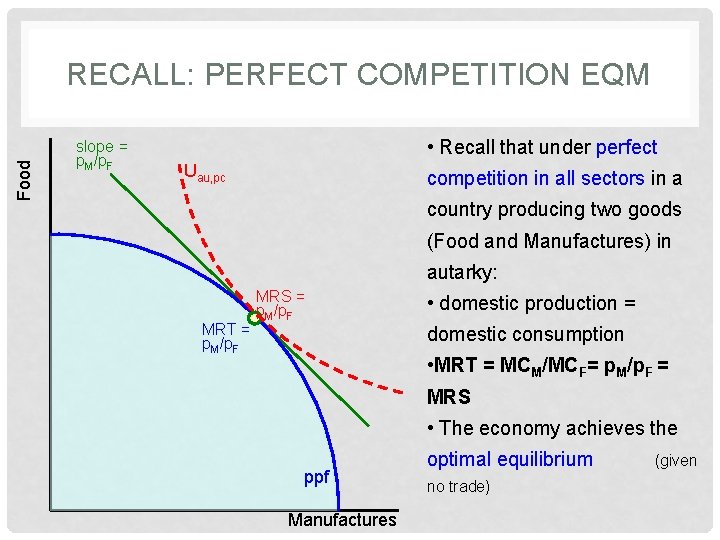 RECALL: PERFECT COMPETITION EQM

Food

slope = $p_M/p_F$

$U_{au,pc}$

MRS = $p_M/p_F$

MRT = $p_M/p_F$

ppf

Manufactures

• Recall that under perfect competition in all sectors in a country producing two goods (Food and Manufactures) in autarky:

• domestic production = domestic consumption

•MRT = $MC_M/MC_F$= $p_M/p_F$ = MRS

• The economy achieves the optimal equilibrium (given no trade)